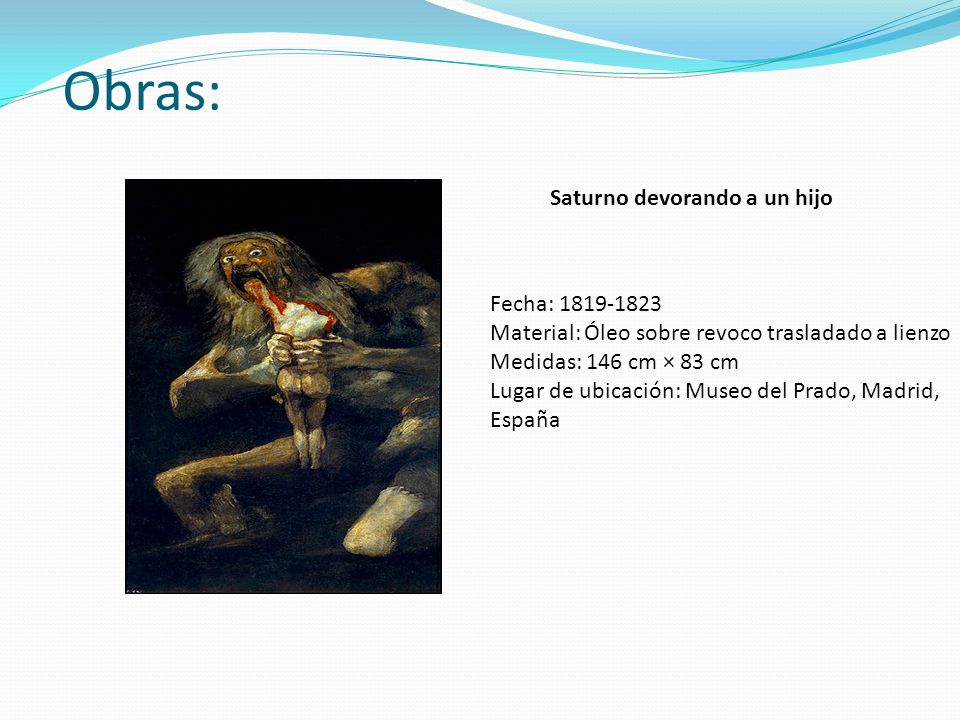 Obras:

Saturno devorando a un hijo

Fecha: 1819-1823
Material: Óleo sobre revoco trasladado a lienzo
Medidas: 146 cm × 83 cm
Lugar de ubicación: Museo del Prado, Madrid, España